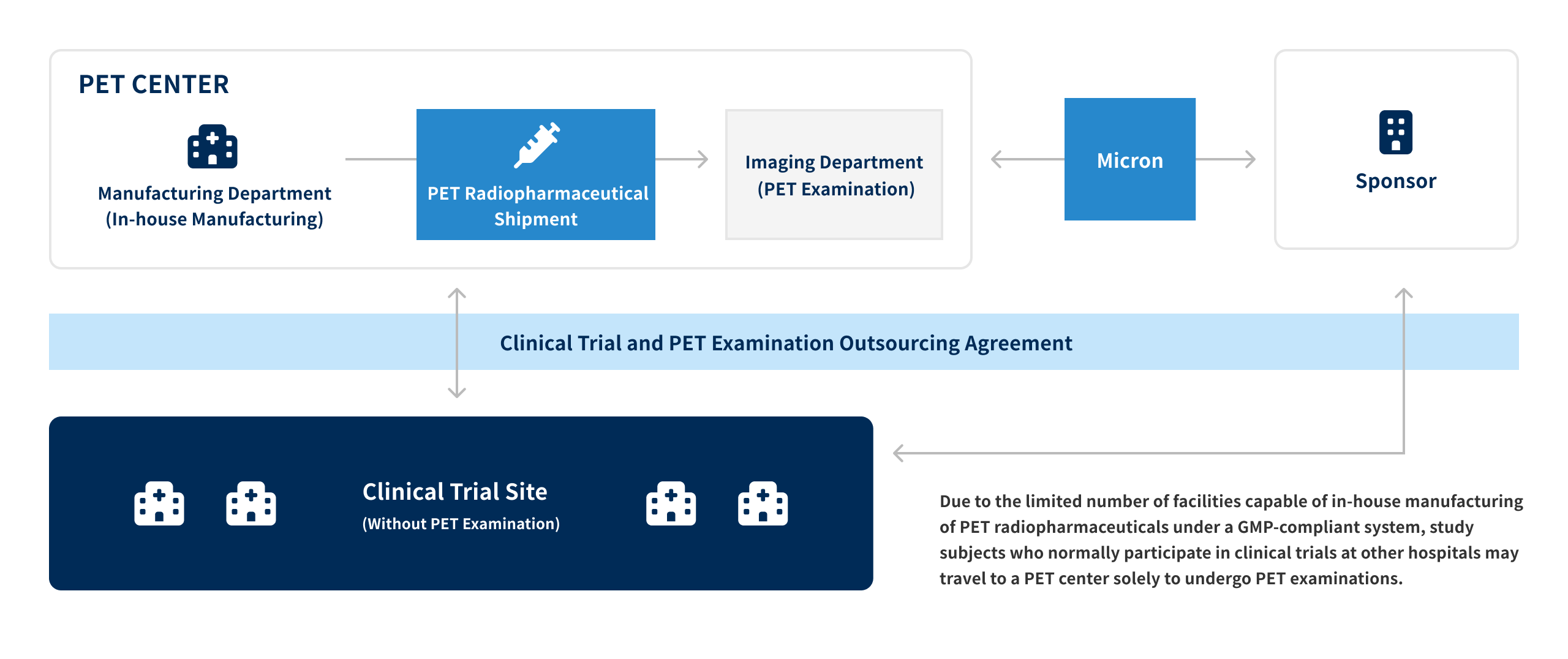 PET CENTER

Manufacturing Department
(In-house Manufacturing)

PET Radiopharmaceutical Shipment

Imaging Department
(PET Examination)

Micron

Sponsor

Clinical Trial and PET Examination Outsourcing Agreement

Clinical Trial Site
(Without PET Examination)

Due to the limited number of facilities capable of in-house manufacturing of PET radiopharmaceuticals under a GMP-compliant system, study subjects who normally participate in clinical trials at other hospitals may travel to a PET center solely to undergo PET examinations.